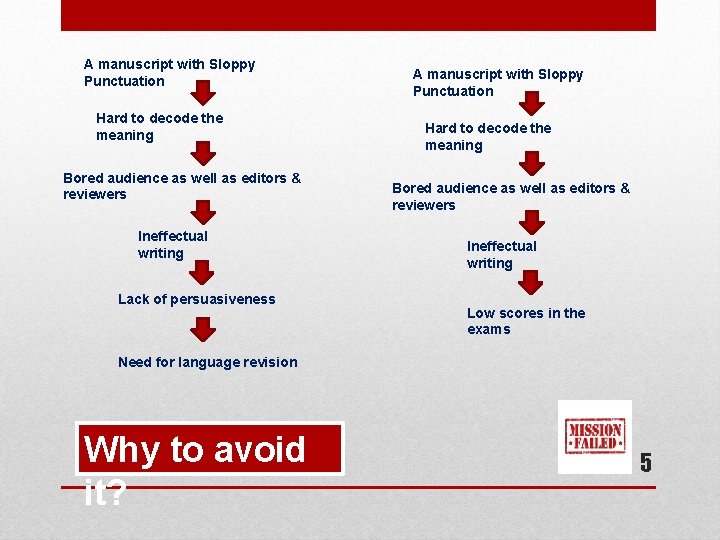 A manuscript with Sloppy Punctuation

Hard to decode the meaning

Bored audience as well as editors & reviewers

Ineffectual writing

Lack of persuasiveness

Need for language revision

A manuscript with Sloppy Punctuation

Hard to decode the meaning

Bored audience as well as editors & reviewers

Ineffectual writing

Low scores in the exams

Why to avoid it?

MISSION FAILED

5